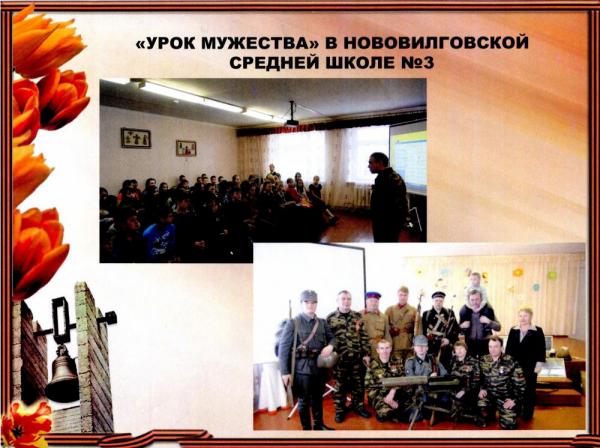 «УРОК МУЖЕСТВА» В НОВОВИЛГОВСКОЙ СРЕДНЕЙ ШКОЛЕ №3